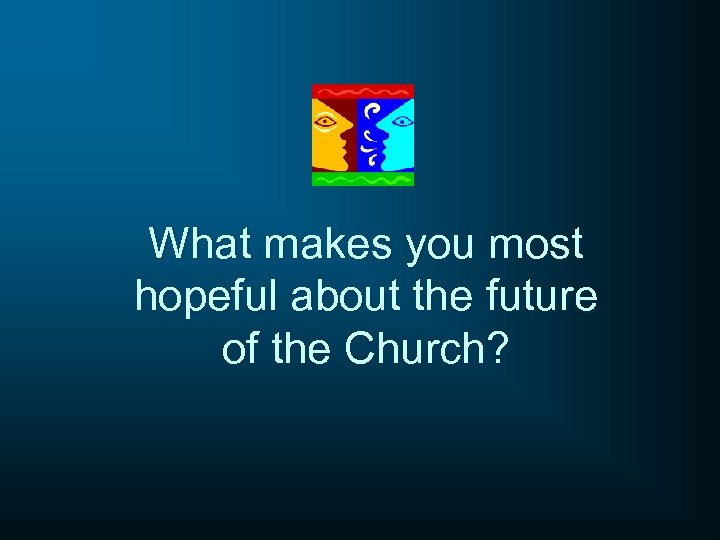 What makes you most hopeful about the future of the Church?